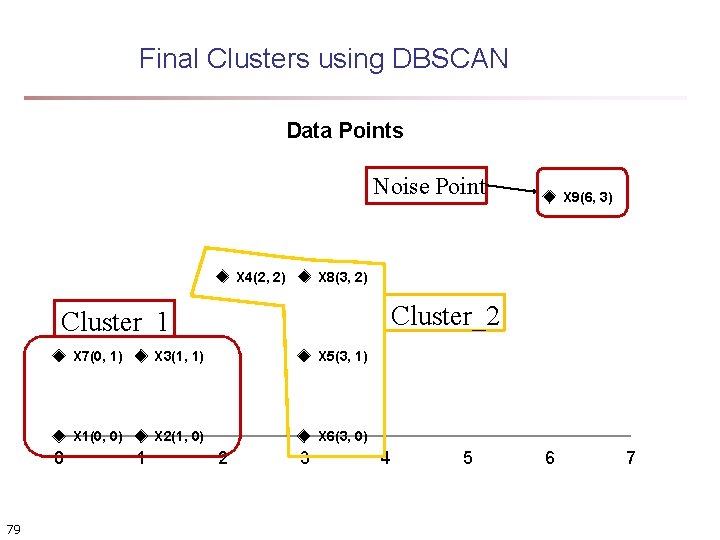 Final Clusters using DBSCAN

Data Points

Noise Point

X9(6, 3)

X4(2, 2) X8(3, 2)

Cluster_1

Cluster_2

X7(0, 1) X3(1, 1)

X5(3, 1)

X1(0, 0) X2(1, 0)

X6(3, 0)

0 1 2 3 4 5 6 7

79